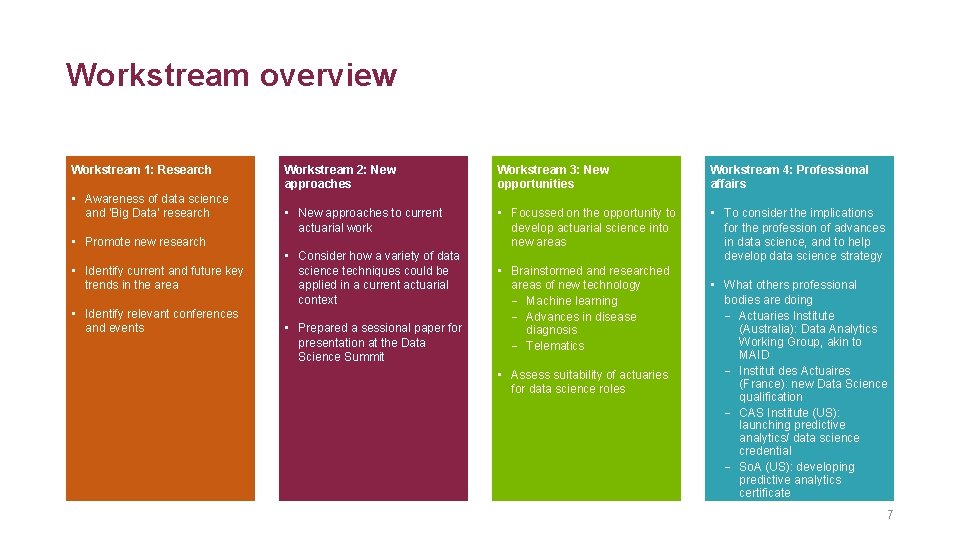 Workstream overview

Workstream 1: Research

• Awareness of data science and 'Big Data' research

• Promote new research

• Identify current and future key trends in the area

• Identify relevant conferences and events

Workstream 2: New approaches

• New approaches to current actuarial work

• Consider how a variety of data science techniques could be applied in a current actuarial context

• Prepared a sessional paper for presentation at the Data Science Summit

Workstream 3: New opportunities

• Focussed on the opportunity to develop actuarial science into new areas

• Brainstormed and researched areas of new technology
- Machine learning
- Advances in disease diagnosis
- Telematics

• Assess suitability of actuaries for data science roles

Workstream 4: Professional affairs

• To consider the implications for the profession of advances in data science, and to help develop data science strategy

• What others professional bodies are doing
- Actuaries Institute (Australia): Data Analytics Working Group, akin to MAID
- Institut des Actuaires (France): new Data Science qualification
- CAS Institute (US): launching predictive analytics/ data science credential
- SoA (US): developing predictive analytics certificate

7